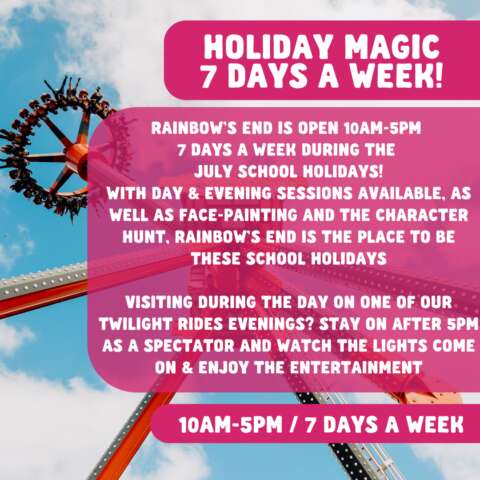 HOLIDAY MAGIC
7 DAYS A WEEK!

RAINBOW'S END IS OPEN 10AM-5PM 7 DAYS A WEEK DURING THE JULY SCHOOL HOLIDAYS! WITH DAY & EVENING SESSIONS AVAILABLE, AS WELL AS FACE-PAINTING AND THE CHARACTER HUNT, RAINBOW'S END IS THE PLACE TO BE THESE SCHOOL HOLIDAYS

VISITING DURING THE DAY ON ONE OF OUR TWILIGHT RIDES EVENINGS? STAY ON AFTER 5PM AS A SPECTATOR AND WATCH THE LIGHTS COME ON & ENJOY THE ENTERTAINMENT

10AM-5PM / 7 DAYS A WEEK